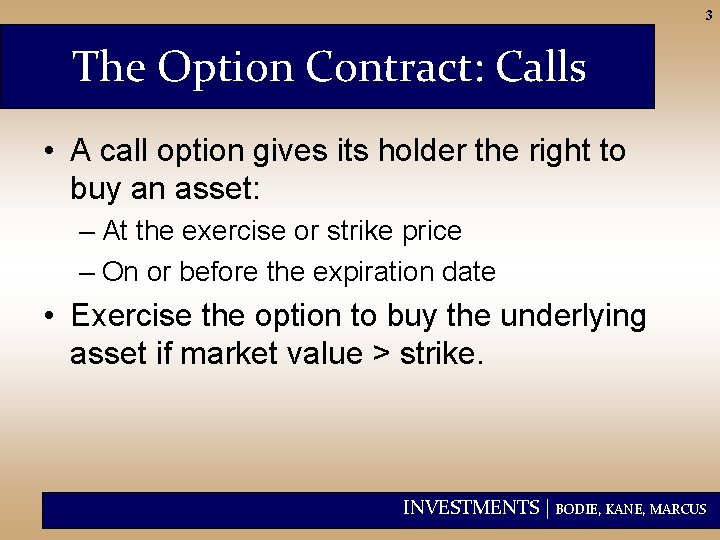 3

The Option Contract: Calls

• A call option gives its holder the right to buy an asset:
– At the exercise or strike price
– On or before the expiration date
• Exercise the option to buy the underlying asset if market value > strike.

INVESTMENTS | BODIE, KANE, MARCUS